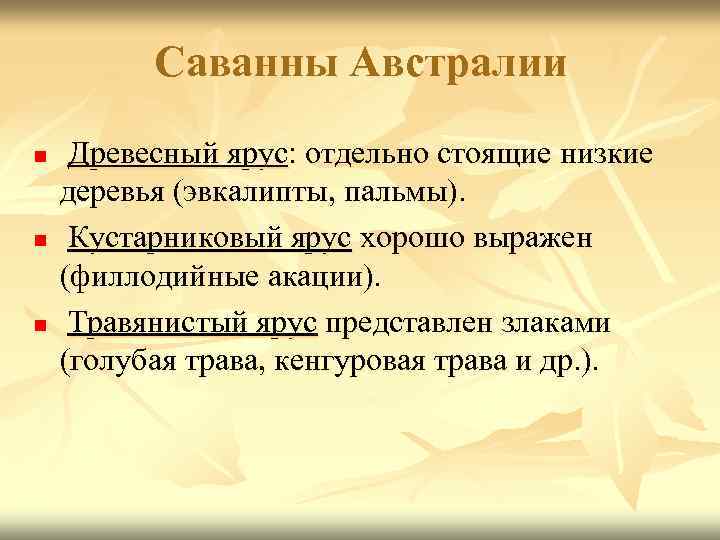 Саванны Австралии

- Древесный ярус: отдельно стоящие низкие деревья (эвкалипты, пальмы).
- Кустарниковый ярус хорошо выражен (филлодийные акации).
- Травянистый ярус представлен злаками (голубая трава, кенгуровая трава и др.).